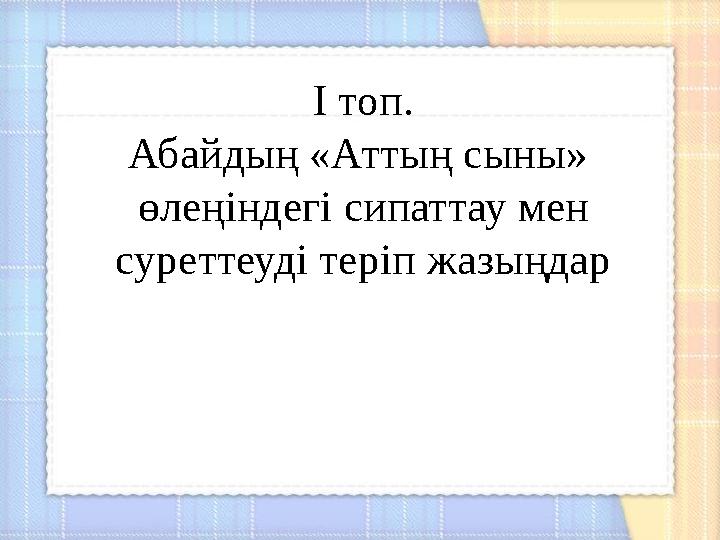 І топ.
Абайдың «Аттың сыны» өлеңіндегі сипаттау мен суреттеуді теріп жазыңдар